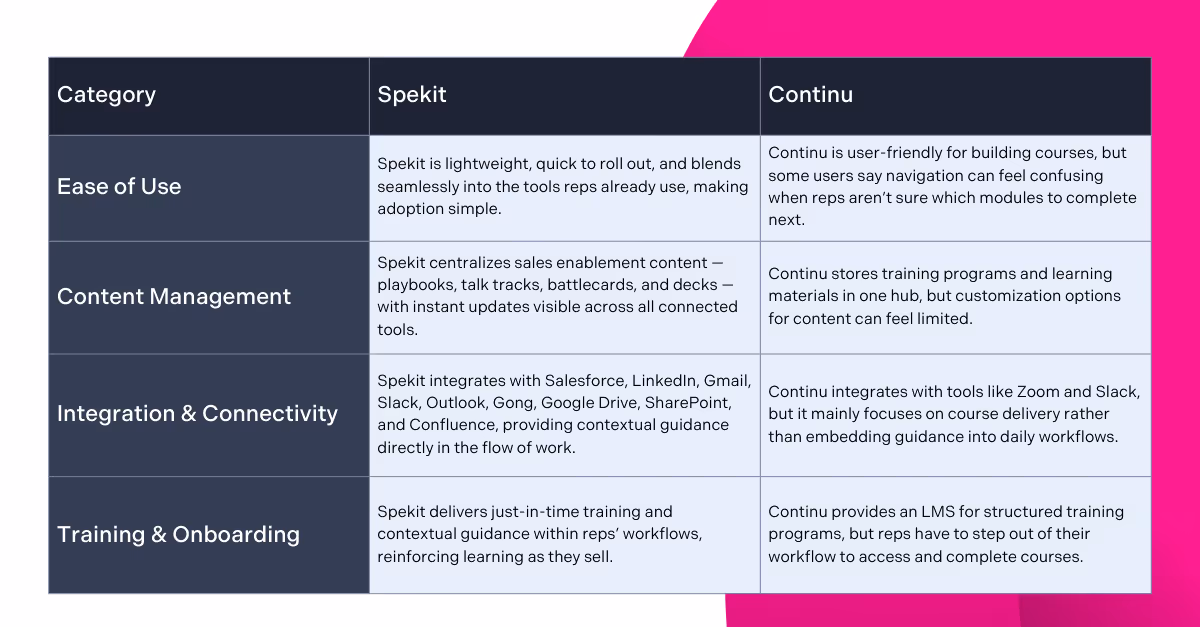 | Category | Spekit | Continu |
|---|---|---|
| Ease of Use | Spekit is lightweight, quick to roll out, and blends seamlessly into the tools reps already use, making adoption simple. | Continu is user-friendly for building courses, but some users say navigation can feel confusing when reps aren't sure which modules to complete next. |
| Content Management | Spekit centralizes sales enablement content — playbooks, talk tracks, battlecards, and decks — with instant updates visible across all connected tools. | Continu stores training programs and learning materials in one hub, but customization options for content can feel limited. |
| Integration & Connectivity | Spekit integrates with Salesforce, LinkedIn, Gmail, Slack, Outlook, Gong, Google Drive, SharePoint, and Confluence, providing contextual guidance directly in the flow of work. | Continu integrates with tools like Zoom and Slack, but it mainly focuses on course delivery rather than embedding guidance into daily workflows. |
| Training & Onboarding | Spekit delivers just-in-time training and contextual guidance within reps' workflows, reinforcing learning as they sell. | Continu provides an LMS for structured training programs, but reps have to step out of their workflow to access and complete courses. |